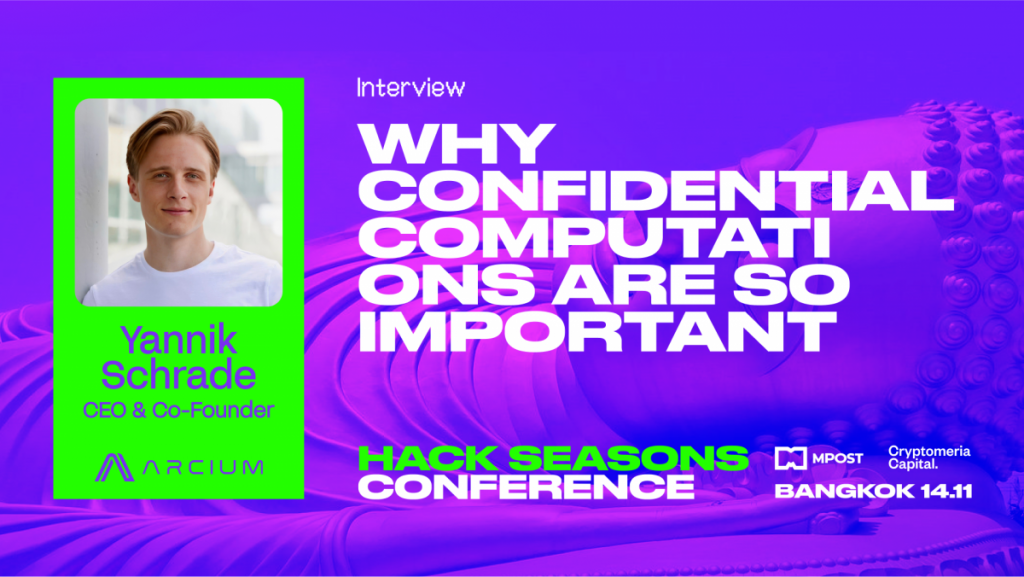 Yannik Schrade
CEO & Co-Founder

ARCIUM

Interview

WHY CONFIDENTIAL COMPUTATI ONS ARE SO IMPORTANT

HACK SEASONS CONFERENCE

MPOST

Cryptomeria Capital.

BANGKOK 14.11